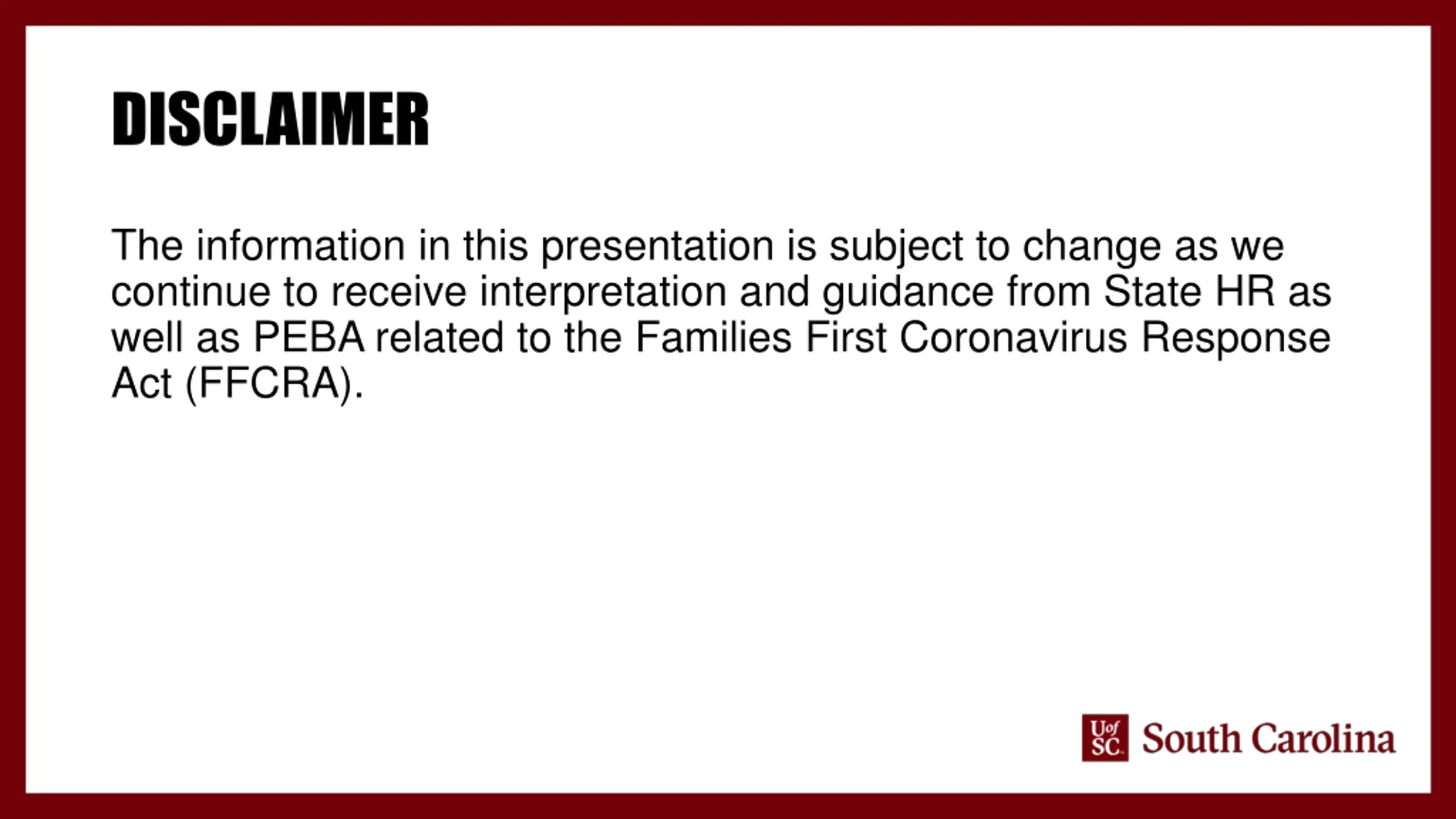 DISCLAIMER

The information in this presentation is subject to change as we continue to receive interpretation and guidance from State HR as well as PEBA related to the Families First Coronavirus Response Act (FFCRA).

UofSC South Carolina